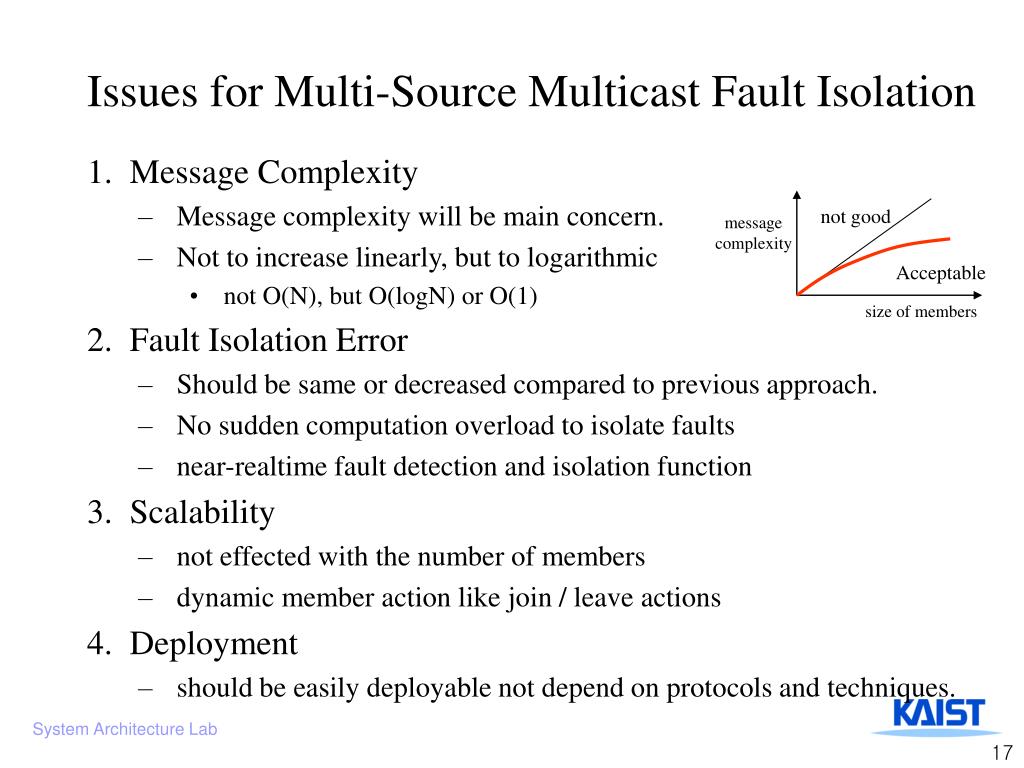 Issues for Multi-Source Multicast Fault Isolation

1. Message Complexity
– Message complexity will be main concern.
– Not to increase linearly, but to logarithmic
• not O(N), but O(logN) or O(1)

message complexity

not good

Acceptable

size of members

2. Fault Isolation Error
– Should be same or decreased compared to previous approach.
– No sudden computation overload to isolate faults
– near-realtime fault detection and isolation function

3. Scalability
– not effected with the number of members
– dynamic member action like join / leave actions

4. Deployment
– should be easily deployable not depend on protocols and techniques.

System Architecture Lab

KAIST

17